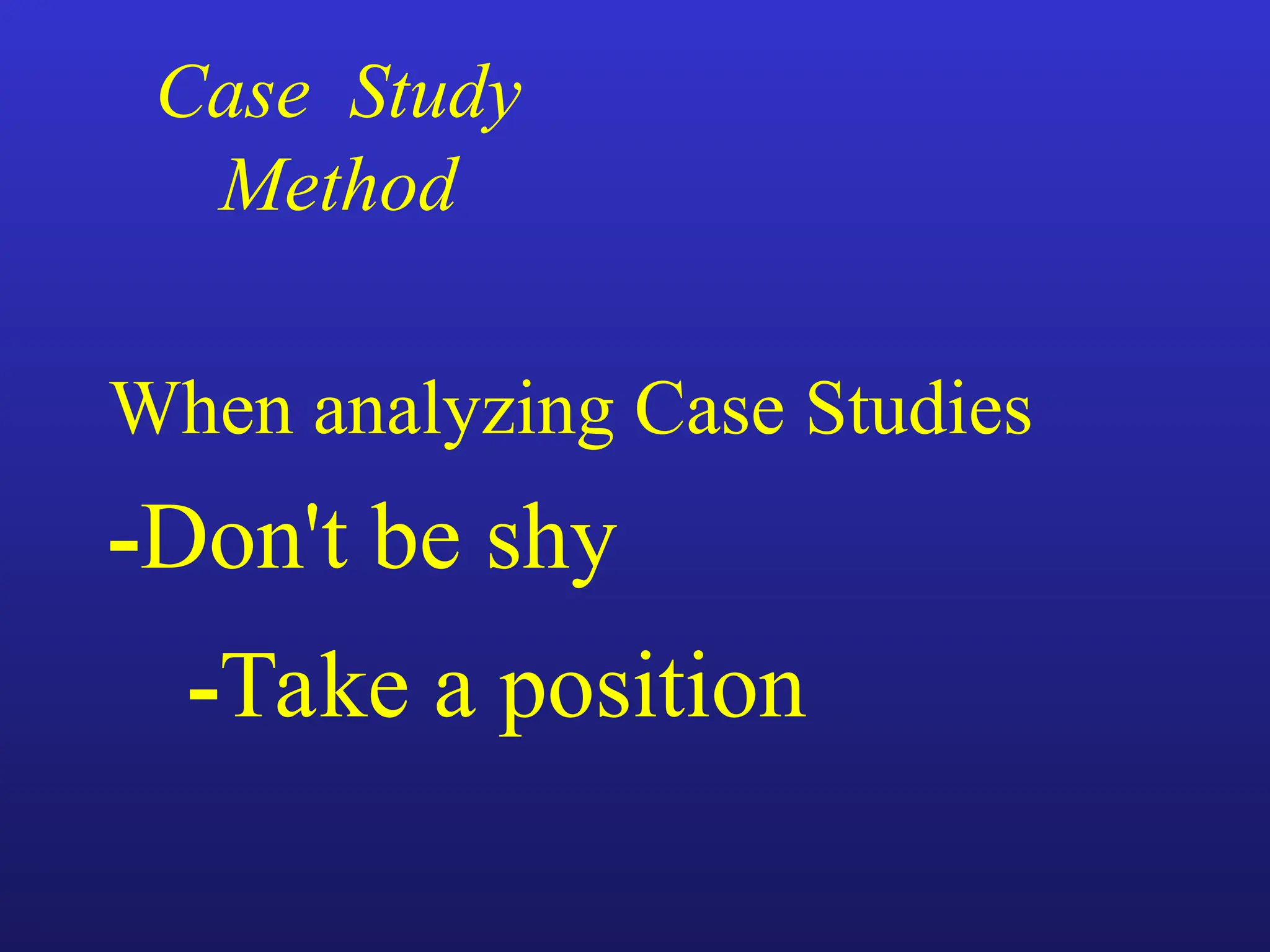 Case Study
Method

When analyzing Case Studies

-Don't be shy

-Take a position